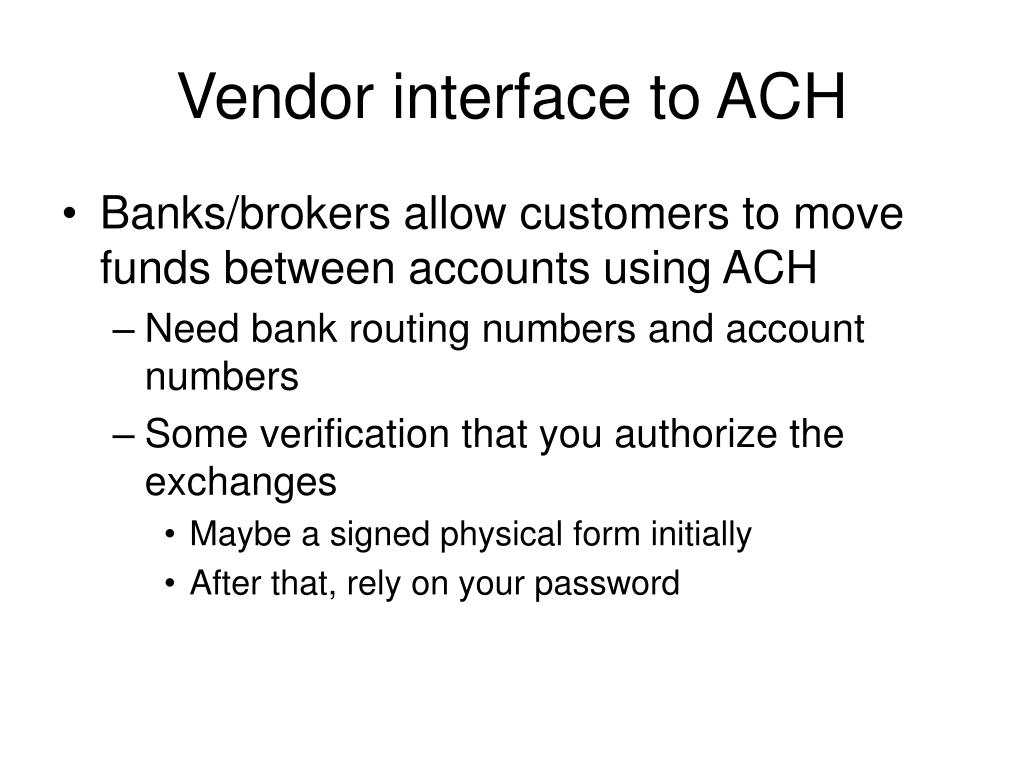 Vendor interface to ACH

• Banks/brokers allow customers to move funds between accounts using ACH
  – Need bank routing numbers and account numbers
  – Some verification that you authorize the exchanges
    • Maybe a signed physical form initially
    • After that, rely on your password